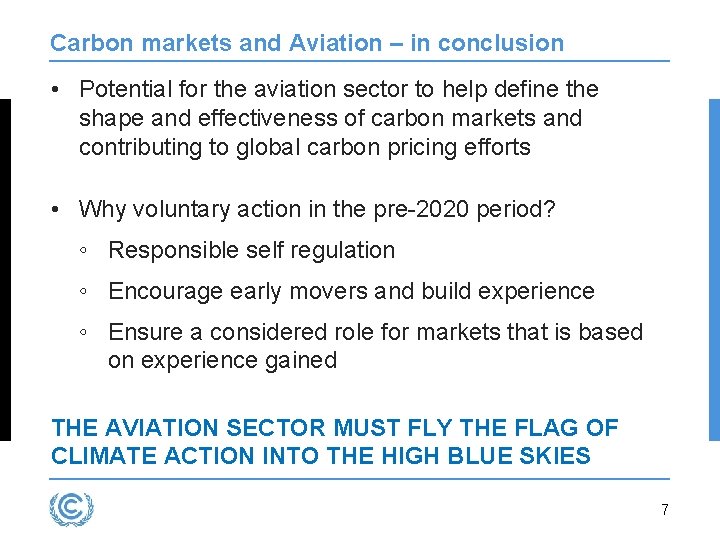 Carbon markets and Aviation – in conclusion

• Potential for the aviation sector to help define the shape and effectiveness of carbon markets and contributing to global carbon pricing efforts

• Why voluntary action in the pre-2020 period?

◦ Responsible self regulation

◦ Encourage early movers and build experience

◦ Ensure a considered role for markets that is based on experience gained

THE AVIATION SECTOR MUST FLY THE FLAG OF CLIMATE ACTION INTO THE HIGH BLUE SKIES

7